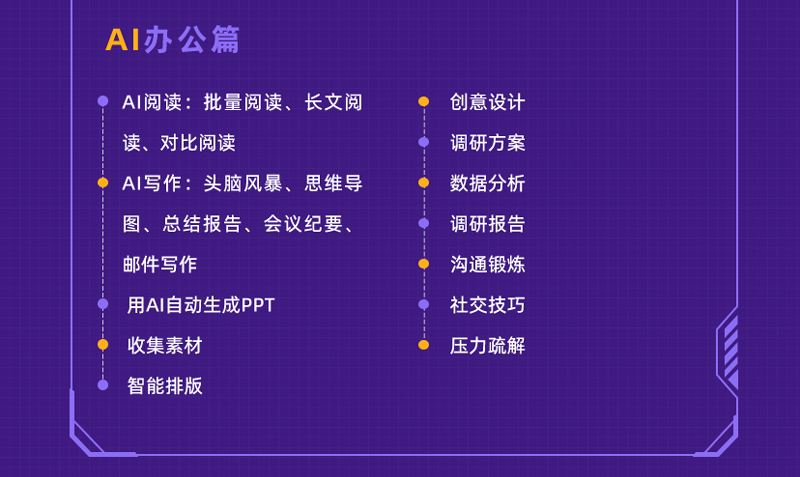 AI办公篇

AI阅读：批量阅读、长文阅读、对比阅读

AI写作：头脑风暴、思维导图、总结报告、会议纪要、邮件写作

用AI自动生成PPT

收集素材

智能排版

创意设计

调研方案

数据分析

调研报告

沟通锻炼

社交技巧

压力疏解